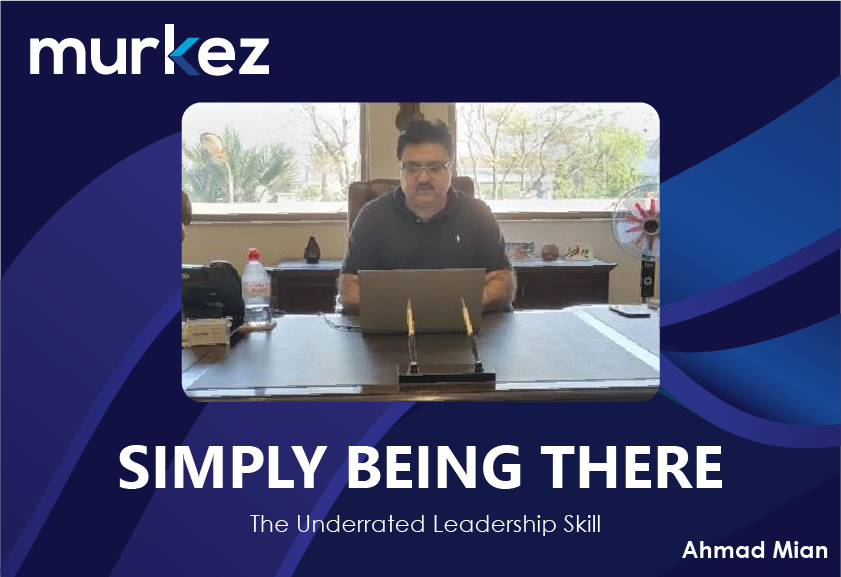 murkez

SIMPLY BEING THERE

The Underrated Leadership Skill

Ahmad Mian